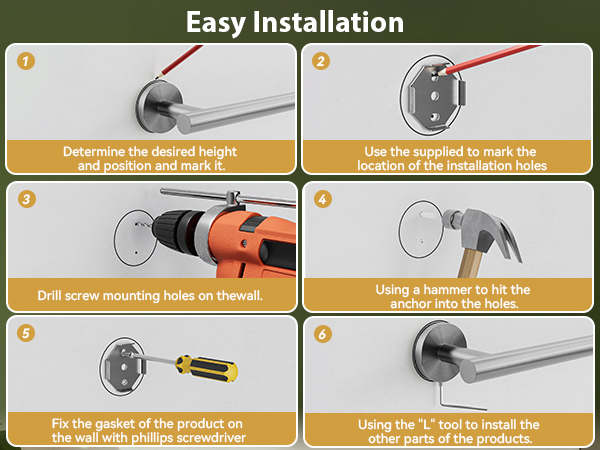 Easy Installation

1
Determine the desired height and position and mark it.

2
Use the supplied to mark the location of the installation holes

3
Drill screw mounting holes on thewall.

4
Using a hammer to hit the anchor into the holes.

5
Fix the gasket of the product on the wall with phillips screwdriver

6
Using the "L" tool to install the other parts of the products.